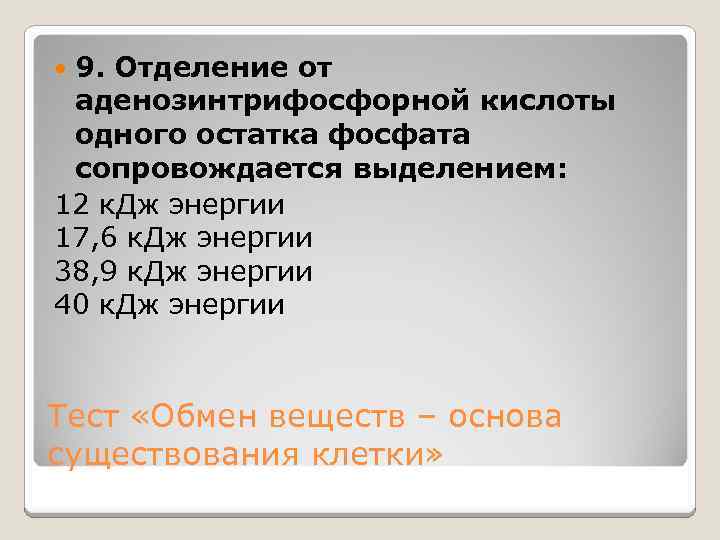 9. Отделение от аденозинтрифосфорной кислоты одного остатка фосфата сопровождается выделением:

12 кДж энергии
17,6 кДж энергии
38,9 кДж энергии
40 кДж энергии

Тест «Обмен веществ – основа существования клетки»